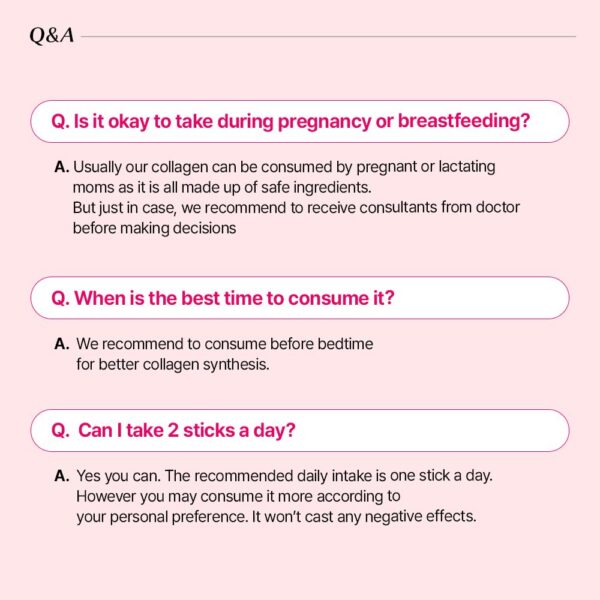 Q&A

Q. Is it okay to take during pregnancy or breastfeeding?

A. Usually our collagen can be consumed by pregnant or lactating moms as it is all made up of safe ingredients.
But just in case, we recommend to receive consultants from doctor before making decisions

Q. When is the best time to consume it?

A. We recommend to consume before bedtime for better collagen synthesis.

Q. Can I take 2 sticks a day?

A. Yes you can. The recommended daily intake is one stick a day.
However you may consume it more according to your personal preference. It won't cast any negative effects.